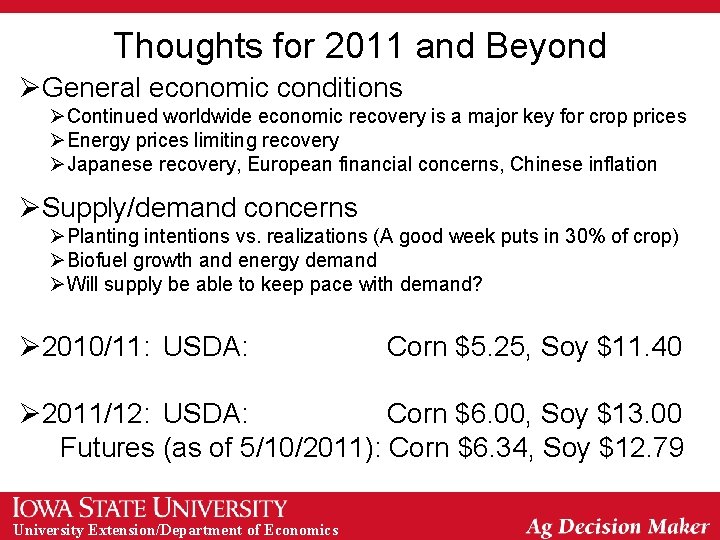 Thoughts for 2011 and Beyond

➢General economic conditions
➢Continued worldwide economic recovery is a major key for crop prices
➢Energy prices limiting recovery
➢Japanese recovery, European financial concerns, Chinese inflation

➢Supply/demand concerns
➢Planting intentions vs. realizations (A good week puts in 30% of crop)
➢Biofuel growth and energy demand
➢Will supply be able to keep pace with demand?

➢2010/11: USDA: Corn \$5.25, Soy \$11.40

➢2011/12: USDA: Corn \$6.00, Soy \$13.00
Futures (as of 5/10/2011): Corn \$6.34, Soy \$12.79

IOWA STATE UNIVERSITY
University Extension/Department of Economics
Ag Decision Maker